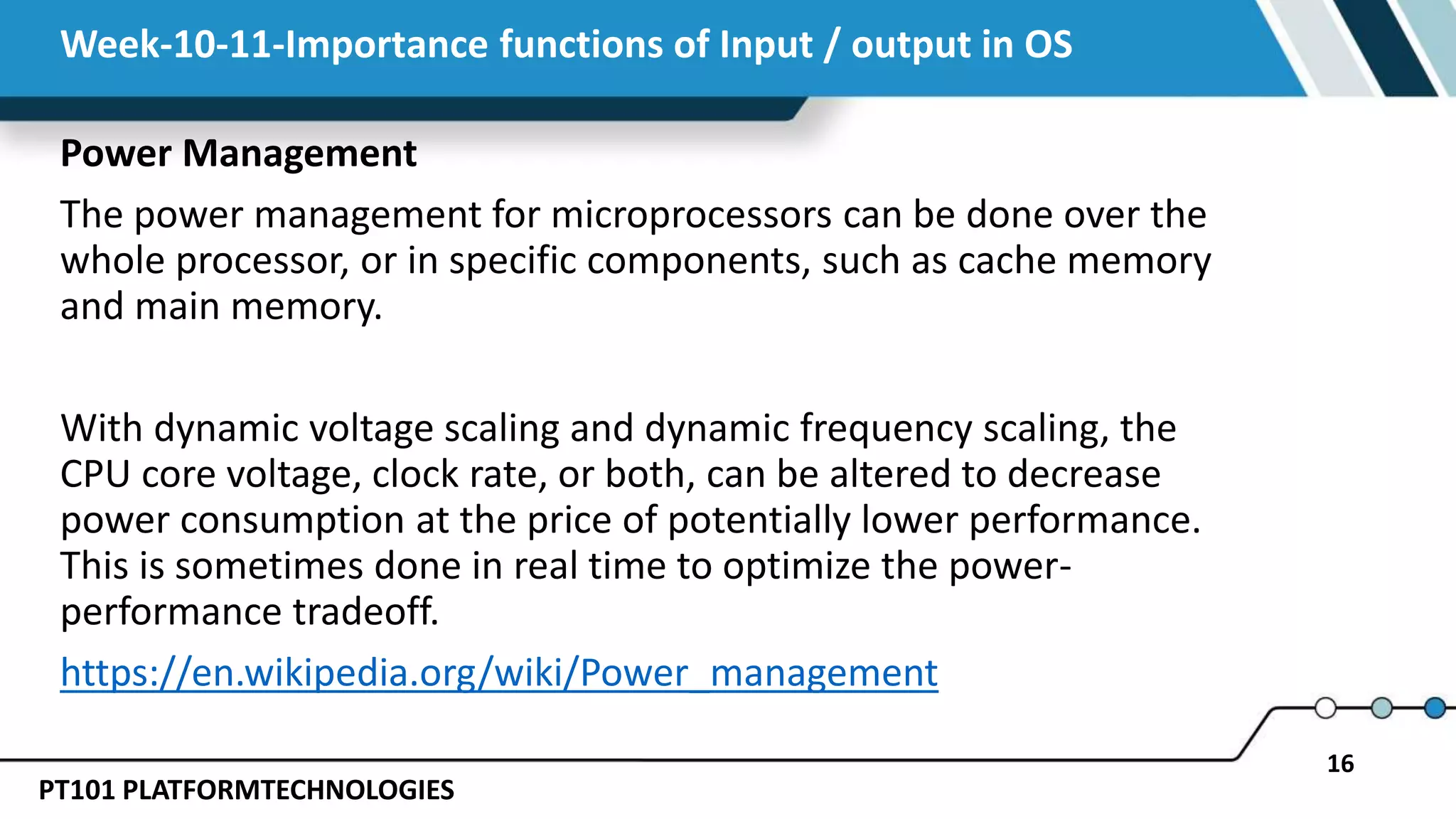 Week-10-11-Importance functions of Input / output in OS

Power Management

The power management for microprocessors can be done over the whole processor, or in specific components, such as cache memory and main memory.

With dynamic voltage scaling and dynamic frequency scaling, the CPU core voltage, clock rate, or both, can be altered to decrease power consumption at the price of potentially lower performance. This is sometimes done in real time to optimize the power-performance tradeoff.

https://en.wikipedia.org/wiki/Power_management

16

PT101 PLATFORMTECHNOLOGIES